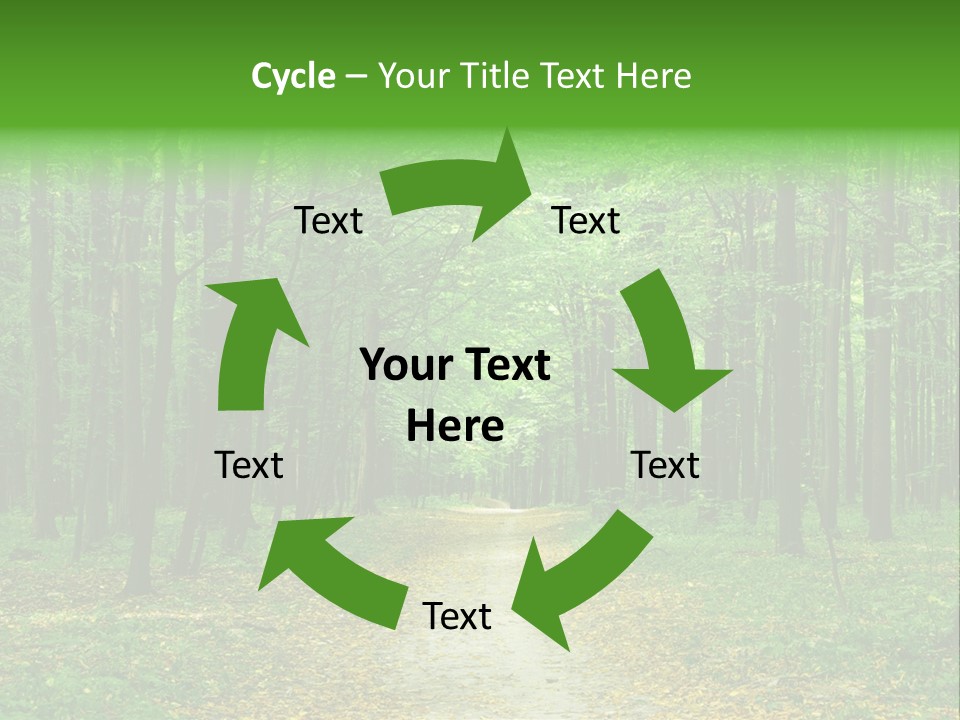 Cycle – Your Title Text Here

Text

Text

Your Text Here

Text

Text

Text